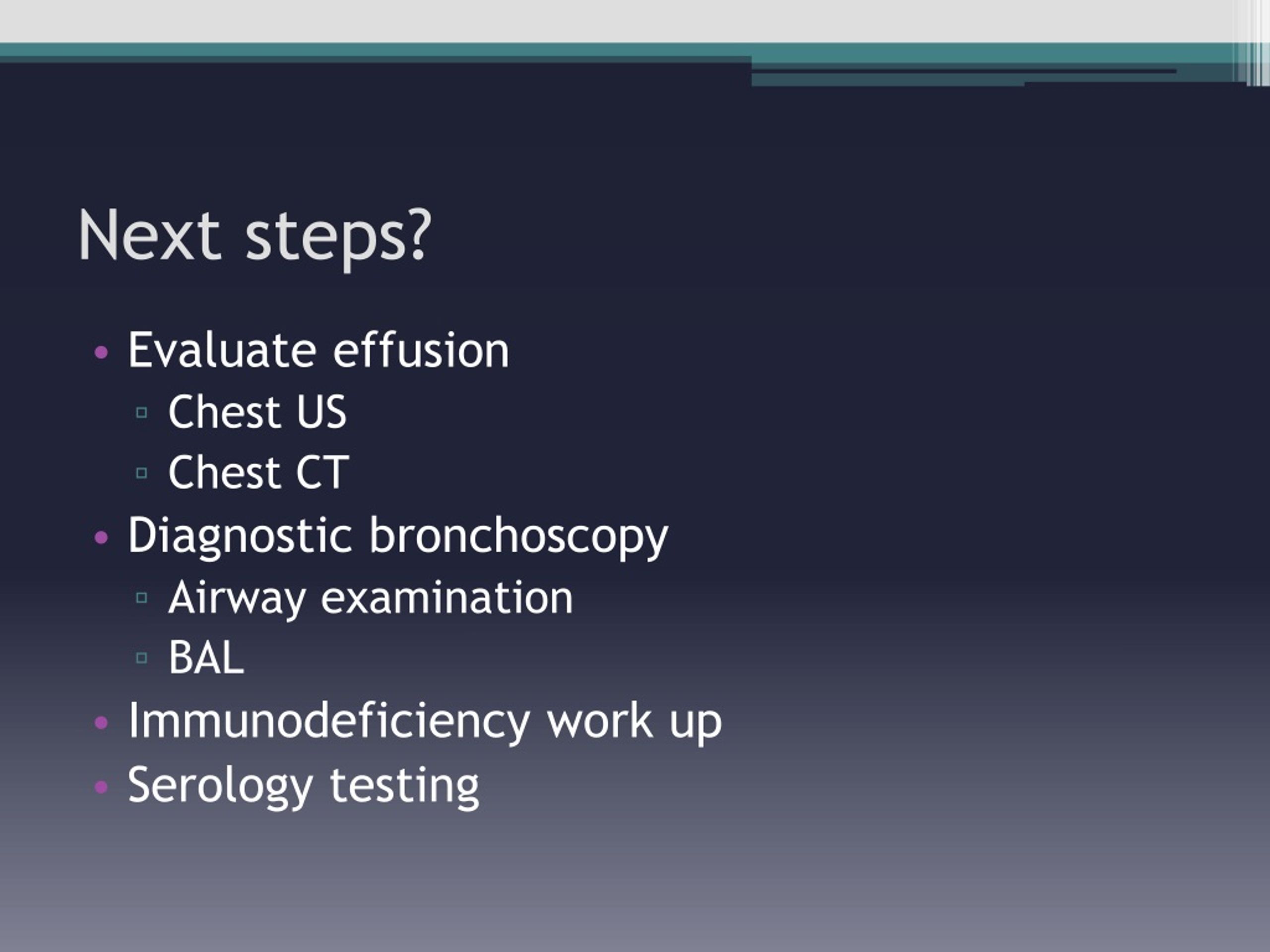 Next steps?

• Evaluate effusion
  ▫ Chest US
  ▫ Chest CT
• Diagnostic bronchoscopy
  ▫ Airway examination
  ▫ BAL
• Immunodeficiency work up
• Serology testing